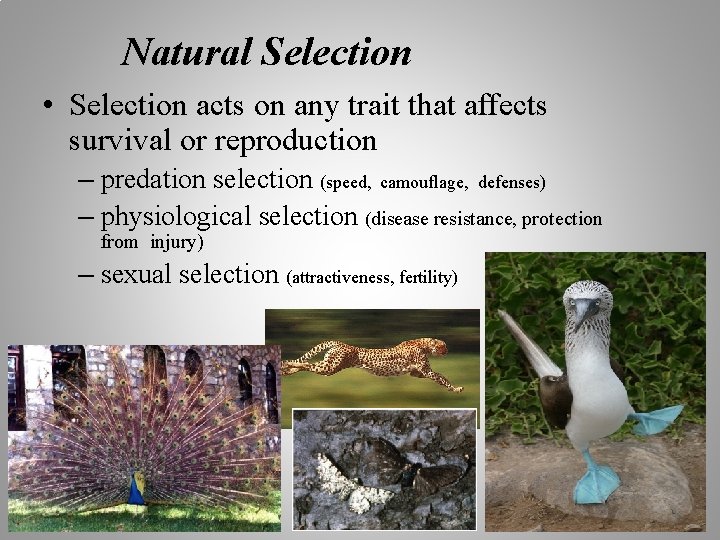 Natural Selection

• Selection acts on any trait that affects survival or reproduction

– predation selection (speed, camouflage, defenses)

– physiological selection (disease resistance, protection from injury)

– sexual selection (attractiveness, fertility)